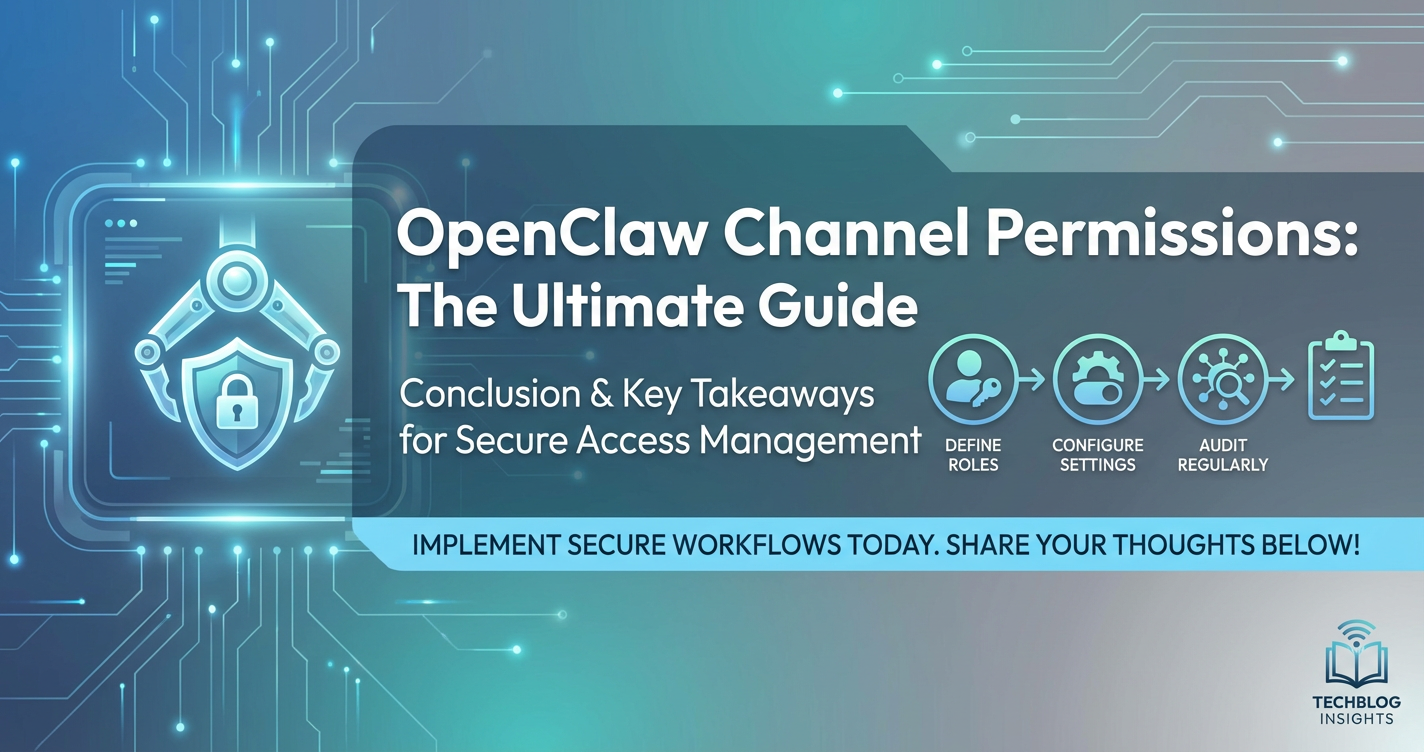 OpenClaw Channel Permissions: The Ultimate Guide

Conclusion & Key Takeaways for Secure Access Management

DEFINE ROLES

CONFIGURE SETTINGS

AUDIT REGULARLY

IMPLEMENT SECURE WORKFLOWS TODAY. SHARE YOUR THOUGHTS BELOW!

TECHBLOG INSIGHTS